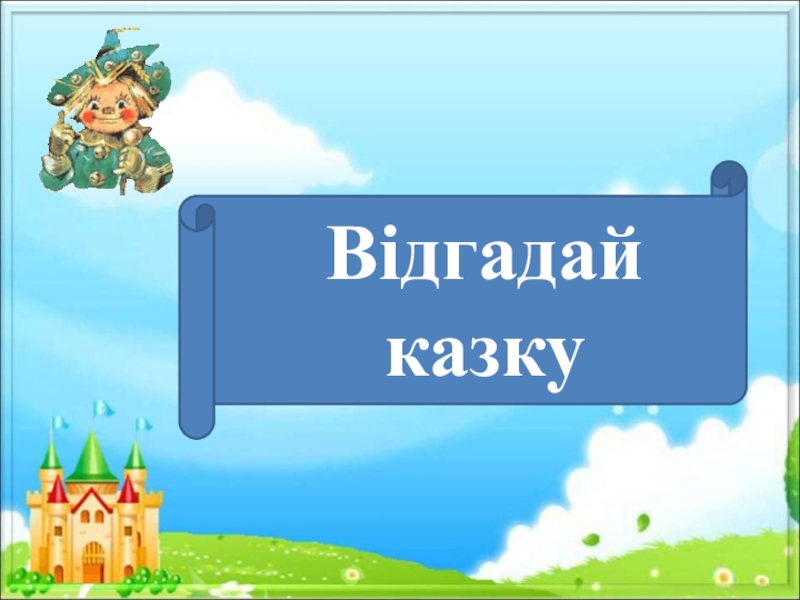 Відгадай казку